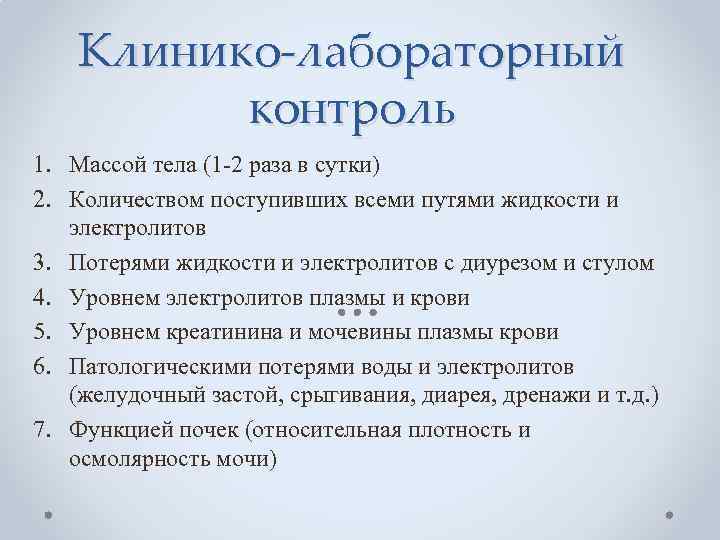 Клинико-лабораторный контроль

1. Массой тела (1-2 раза в сутки)
2. Количеством поступивших всеми путями жидкости и электролитов
3. Потерями жидкости и электролитов с диурезом и стулом
4. Уровнем электролитов плазмы и крови
5. Уровнем креатинина и мочевины плазмы крови
6. Патологическими потерями воды и электролитов (желудочный застой, срыгивания, диарея, дренажи и т.д.)
7. Функцией почек (относительная плотность и осмолярность мочи)